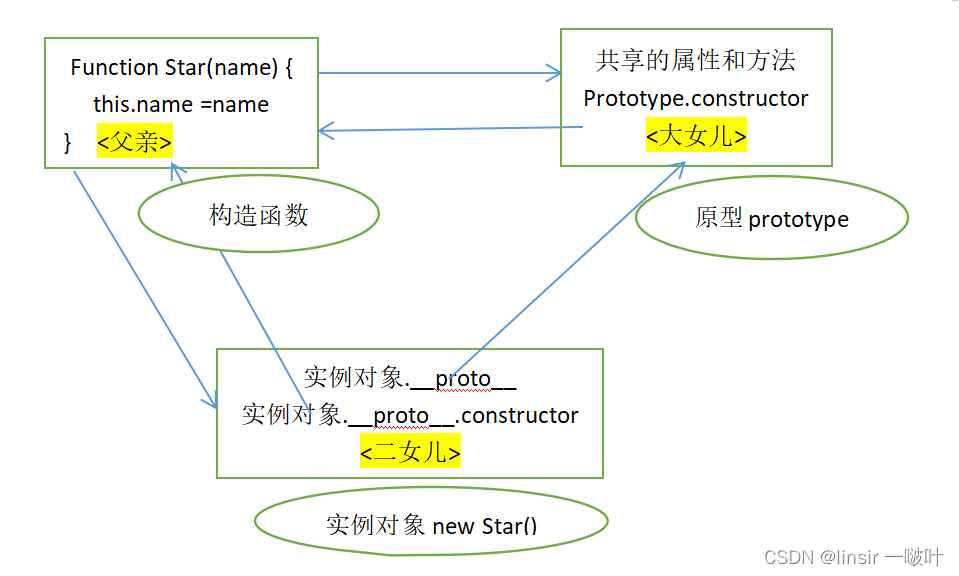 Function Star(name) {
this.name =name
} <父亲>

共享的属性和方法
Prototype.constructor
<大女儿>

构造函数

原型 prototype

实例对象.__proto__
实例对象.__proto__.constructor
<二女儿>

实例对象 new Star()

CSDN @linsir 一啵叶